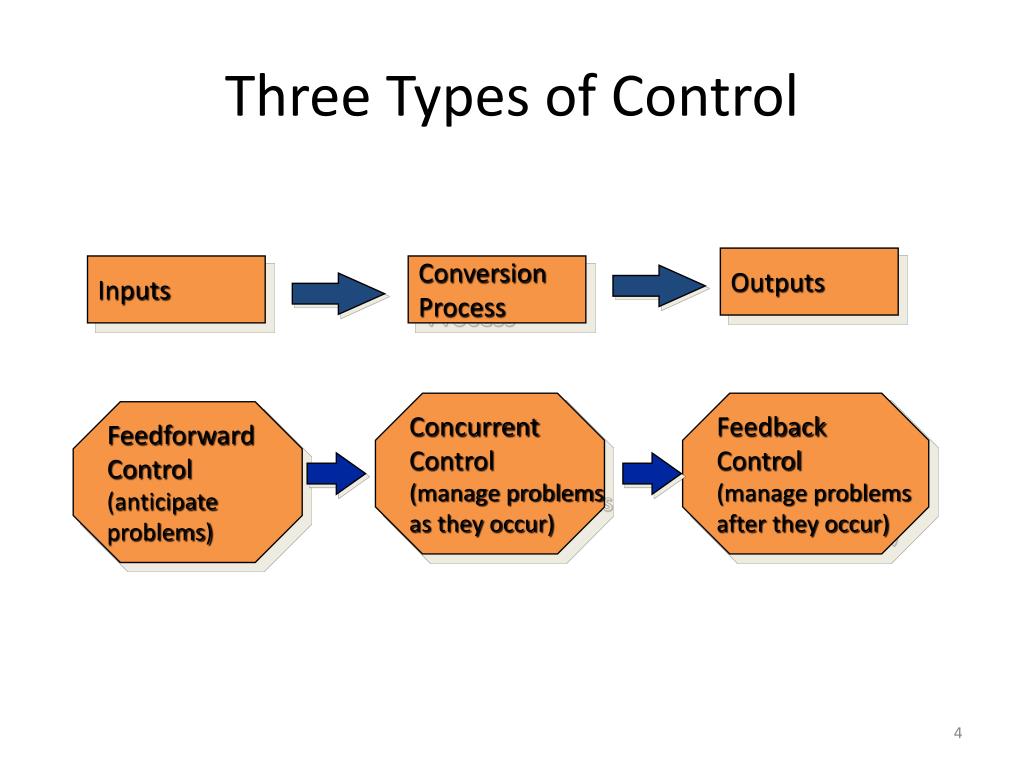 Three Types of Control

Inputs

Conversion Process

Outputs

Feedforward Control (anticipate problems)

Concurrent Control (manage problems as they occur)

Feedback Control (manage problems after they occur)

4